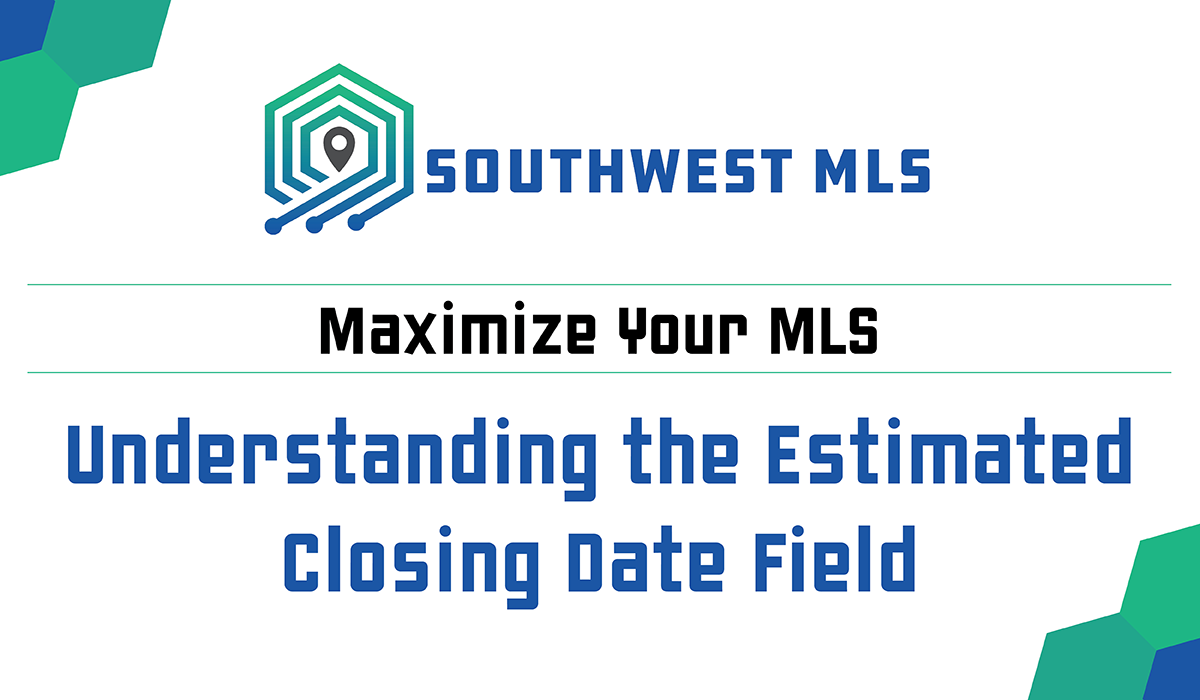 SOUTHWEST MLS

Maximize Your MLS

Understanding the Estimated Closing Date Field